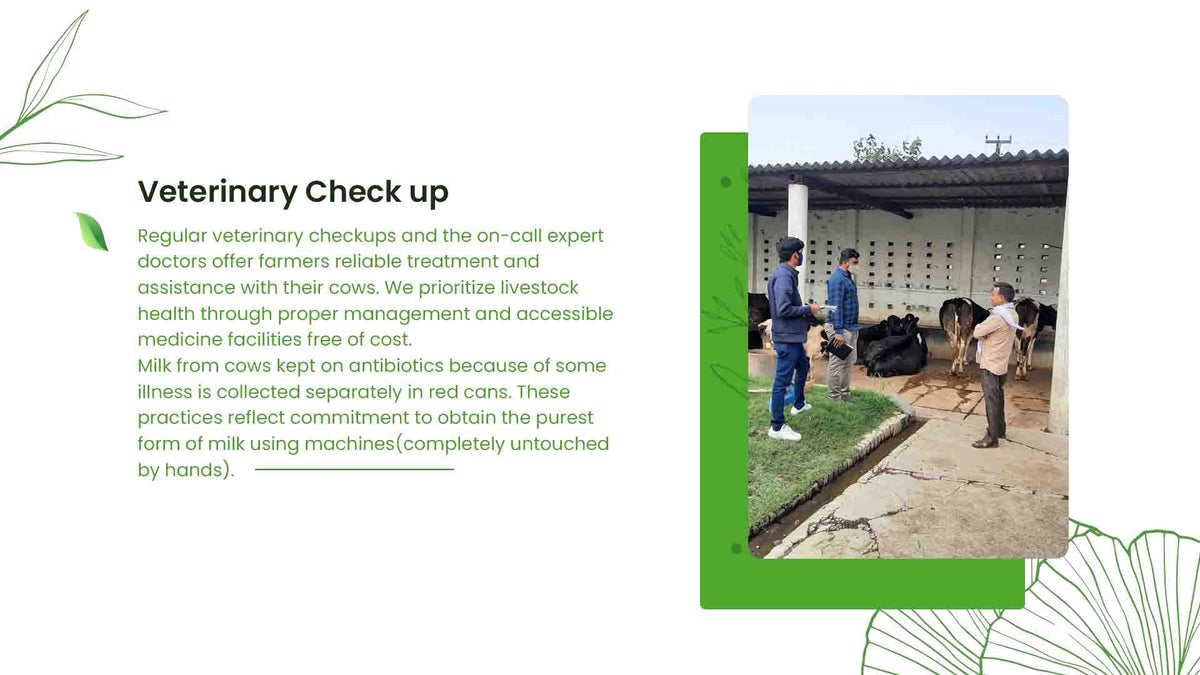 Veterinary Check up

Regular veterinary checkups and the on-call expert doctors offer farmers reliable treatment and assistance with their cows. We prioritize livestock health through proper management and accessible medicine facilities free of cost.
Milk from cows kept on antibiotics because of some illness is collected separately in red cans. These practices reflect commitment to obtain the purest form of milk using machines(completely untouched by hands).